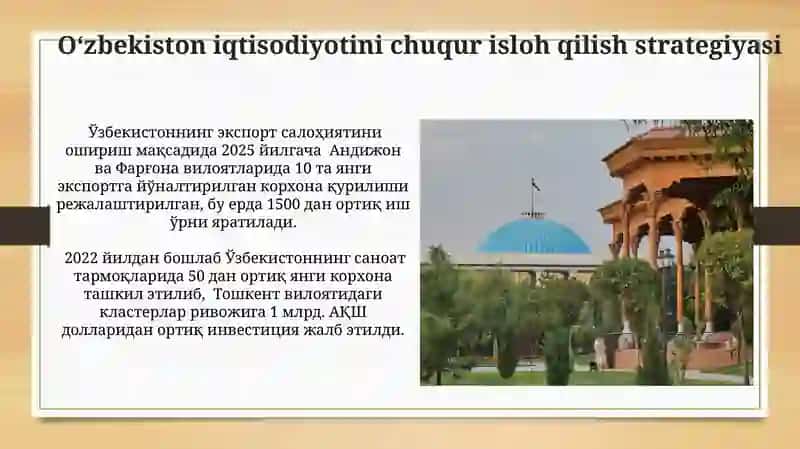 O‘zbekiston iqtisodiyotini chuqur isloh qilish strategiyasi

Ўзбекистоннинг экспорт салоҳиятини ошириш мақсадида 2025 йилгача Андижон ва Фарғона вилоятларида 10 та янги экспортга йўналтирилган корхона қурилиши режалаштирилган, бу ерда 1500 дан ортиқ иш ўрни яратилади.

2022 йилдан бошлаб Ўзбекистоннинг саноат тармоқларида 50 дан ортиқ янги корхона ташкил этилиб, Тошкент вилоятидаги кластерлар ривожига 1 млрд. АҚШ долларидан ортиқ инвестиция жалб этилди.